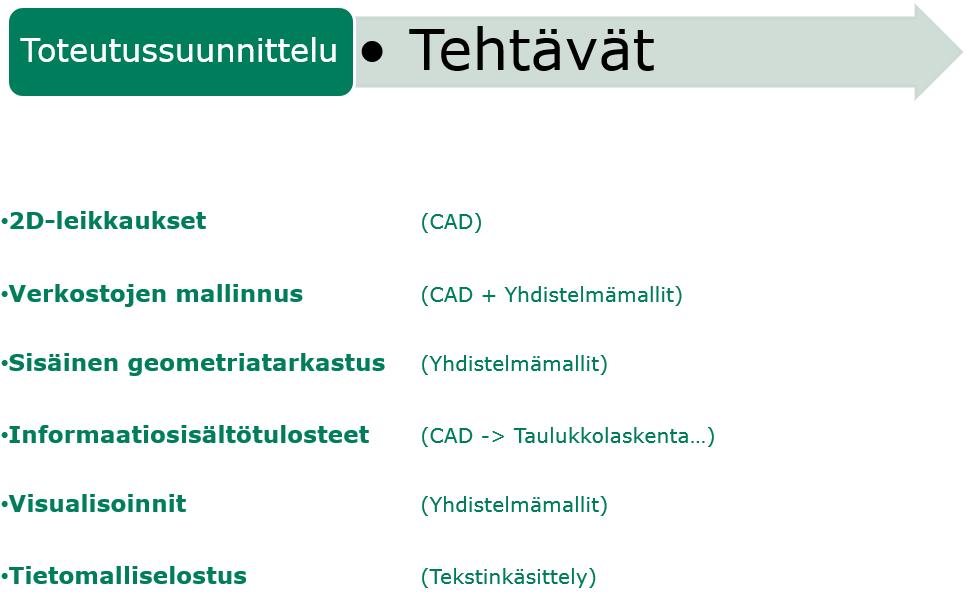 Toteutussuunnittelu

• Tehtävät

•2D-leikkaukset (CAD)

•Verkostojen mallinnus (CAD + Yhdistelmämallit)

•Sisäinen geometriatarkastus (Yhdistelmämallit)

•Informaatiosisältötulosteet (CAD -> Taulukkolaskenta…)

•Visualisoinnit (Yhdistelmämallit)

•Tietomalliselostus (Tekstinkäsittely)